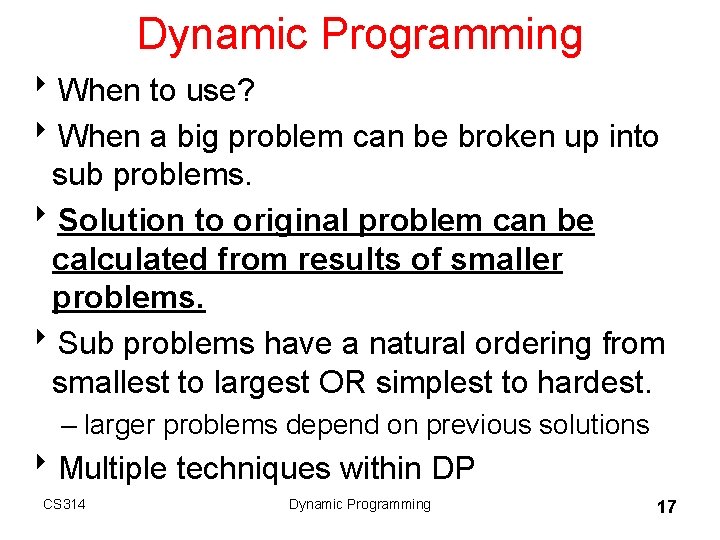 Dynamic Programming

‣ When to use?

‣ When a big problem can be broken up into sub problems.

‣ Solution to original problem can be calculated from results of smaller problems.

‣ Sub problems have a natural ordering from smallest to largest OR simplest to hardest.

– larger problems depend on previous solutions

‣ Multiple techniques within DP

CS314 Dynamic Programming 17